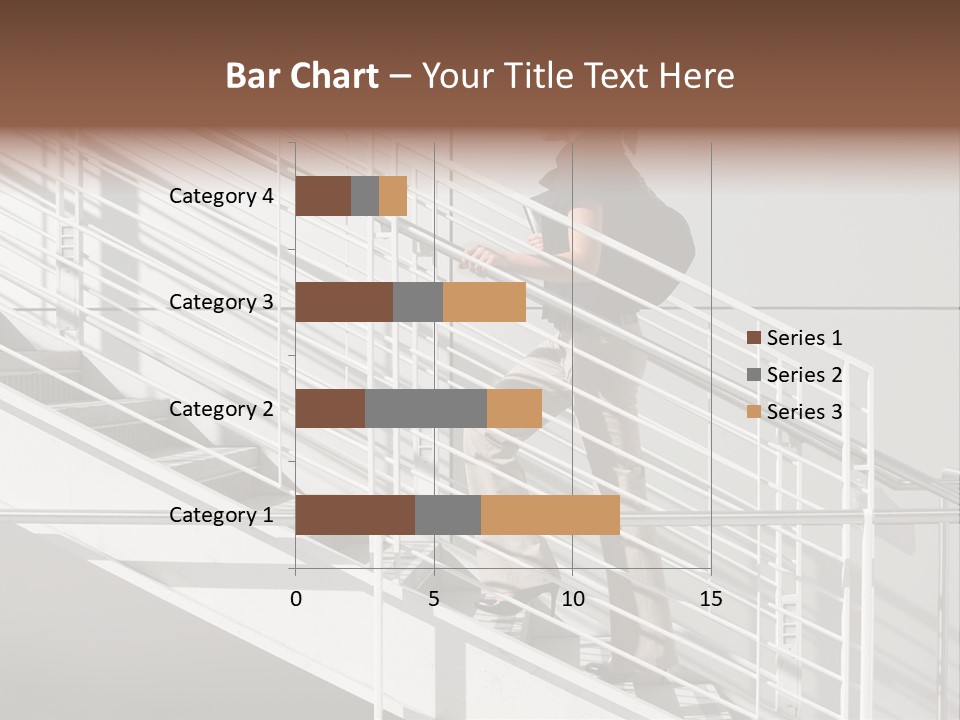 Bar Chart – Your Title Text Here

Category 4
Category 3
Category 2
Category 1

0
5
10
15

Series 1
Series 2
Series 3